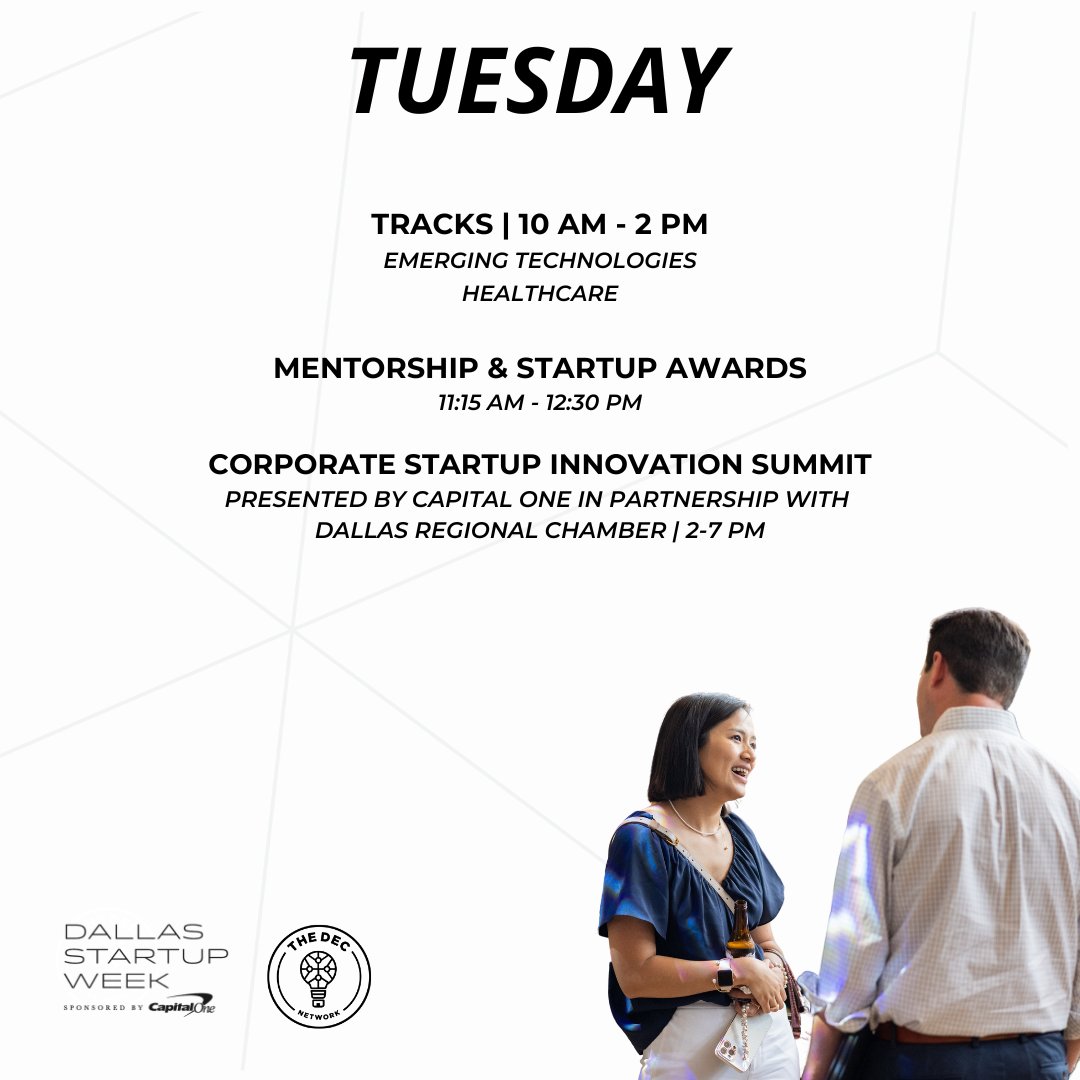 TUESDAY

TRACKS | 10 AM - 2 PM
EMERGING TECHNOLOGIES
HEALTHCARE

MENTORSHIP & STARTUP AWARDS
11:15 AM - 12:30 PM

CORPORATE STARTUP INNOVATION SUMMIT
PRESENTED BY CAPITAL ONE IN PARTNERSHIP WITH DALLAS REGIONAL CHAMBER | 2-7 PM

DALLAS STARTUP WEEK
SPONSORED BY Capital One

THE DEC NETWORK